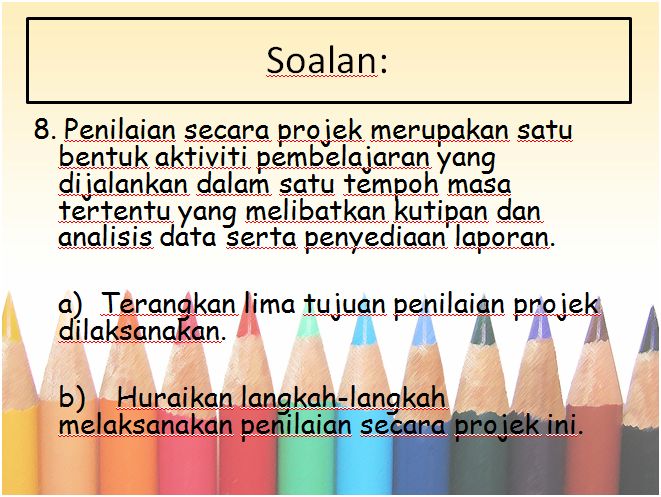 Soalan:

8. Penilaian secara projek merupakan satu bentuk aktiviti pembelajaran yang dijalankan dalam satu tempoh masa tertentu yang melibatkan kutipan dan analisis data serta penyediaan laporan.

a) Terangkan lima tujuan penilaian projek dilaksanakan.

b) Huraikan langkah-langkah melaksanakan penilaian secara projek ini.